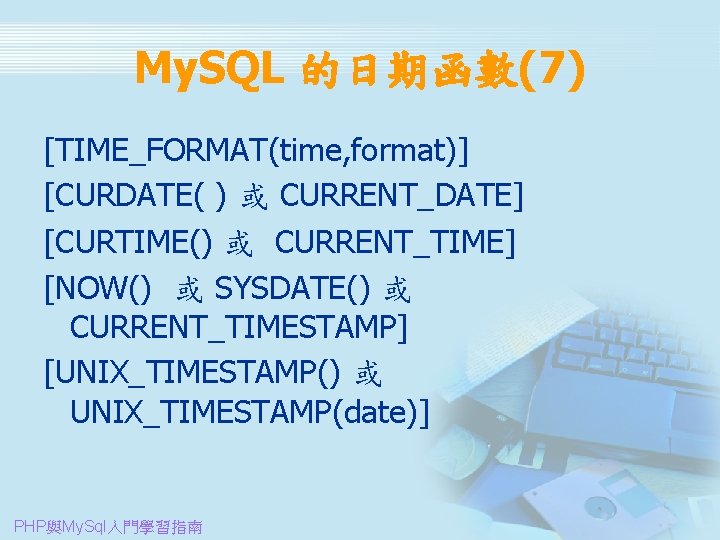 MySQL 的日期函數(7)

[TIME_FORMAT(time,format)]

[CURDATE( ) 或 CURRENT_DATE]

[CURTIME() 或 CURRENT_TIME]

[NOW() 或 SYSDATE() 或 CURRENT_TIMESTAMP]

[UNIX_TIMESTAMP() 或 UNIX_TIMESTAMP(date)]

PHP與MySql入門學習指南